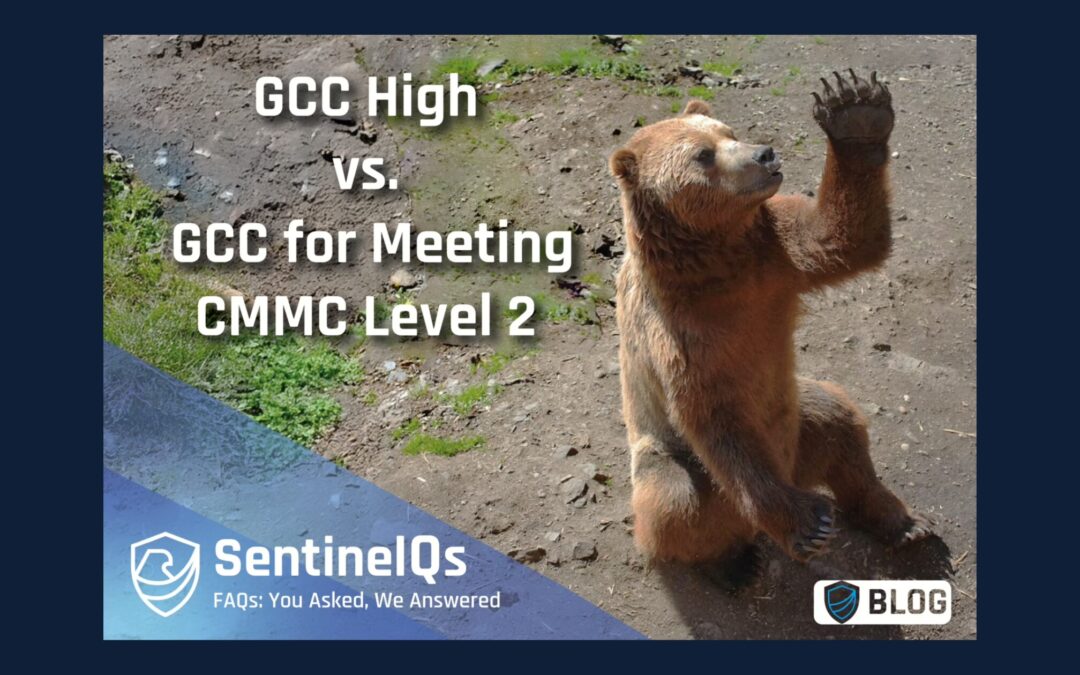 GCC High
vs.
GCC for Meeting
CMMC Level 2

SentinelQs
FAQs: You Asked, We Answered

BLOG